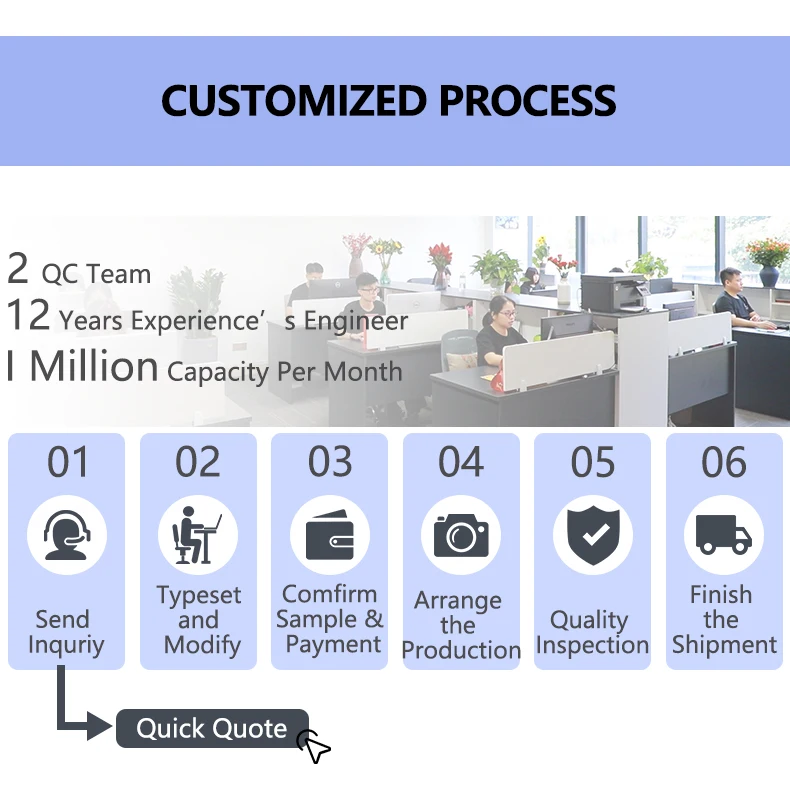 CUSTOMIZED PROCESS

2 QC Team
12 Years Experience’ s Engineer
I Million Capacity Per Month

01
Send Inquriy

02
Typeset and Modify

03
Comfirm Sample & Payment

04
Arrange the Production

05
Quality Inspection

06
Finish the Shipment

Quick Quote